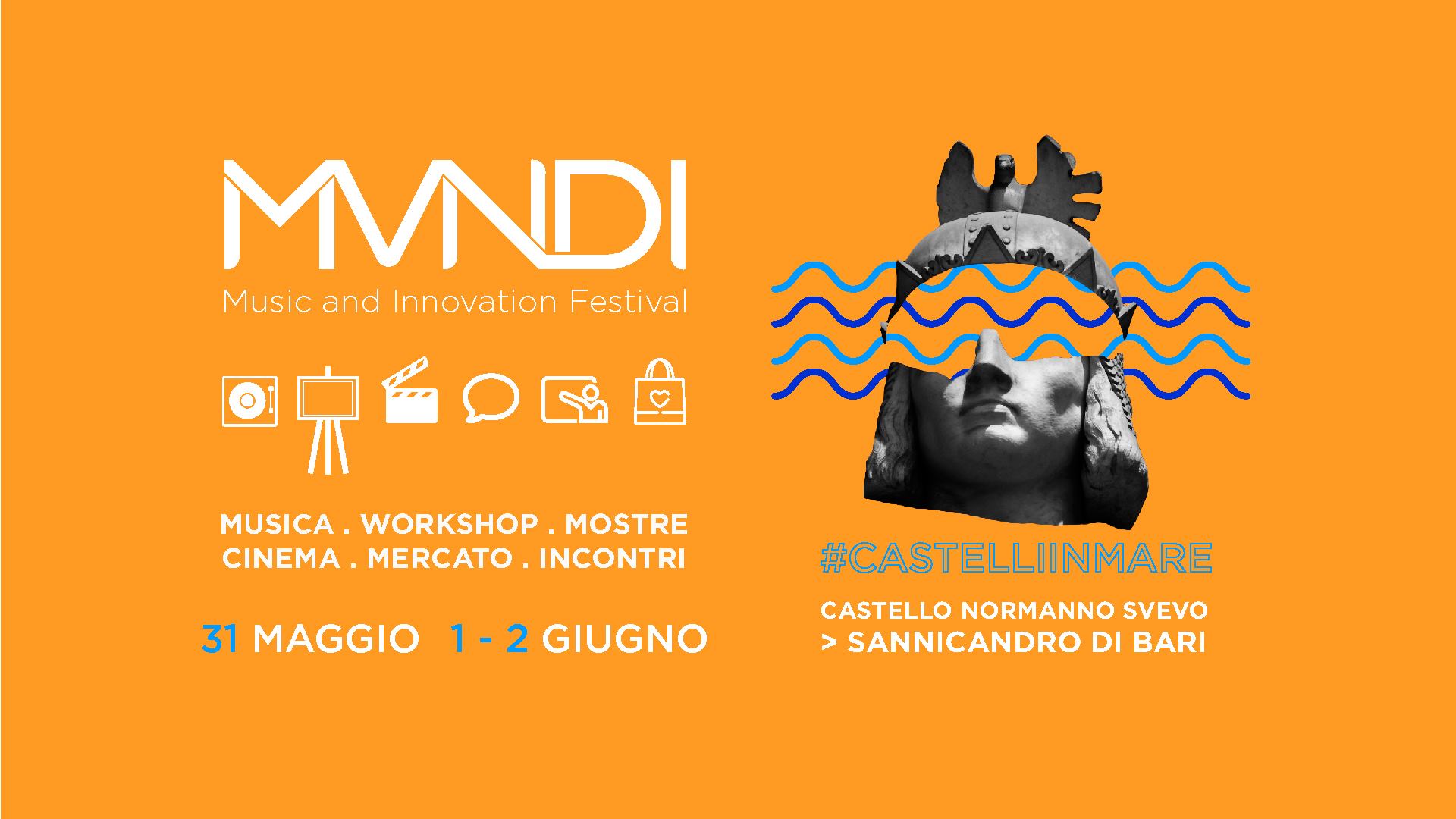 MVNDI
Music and Innovation Festival

MUSICA . WORKSHOP . MOSTRE
CINEMA . MERCATO . INCONTRI

31 MAGGIO 1 - 2 GIUGNO

#CASTELLIINMARE

CASTELLO NORMANNO SVEVO
> SANNICANDRO DI BARI